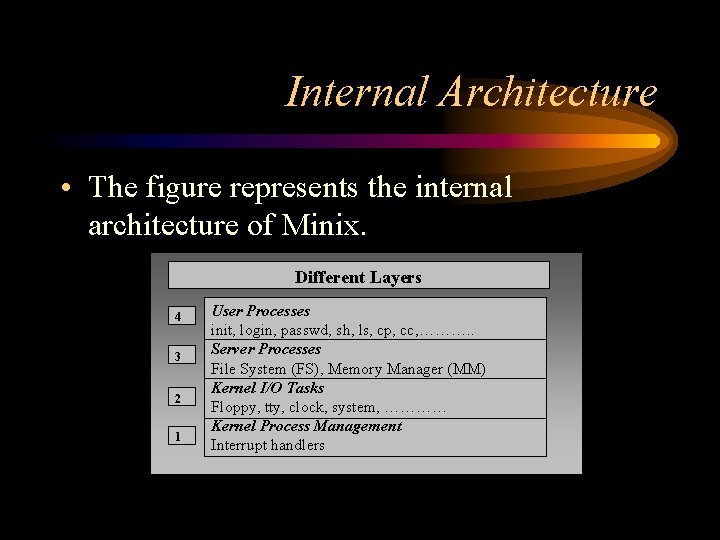 Internal Architecture

• The figure represents the internal architecture of Minix.

Different Layers

4 User Processes
init, login, passwd, sh, ls, cp, cc,………..

3 Server Processes
File System (FS), Memory Manager (MM)

2 Kernel I/O Tasks
Floppy, tty, clock, system, …………

1 Kernel Process Management
Interrupt handlers